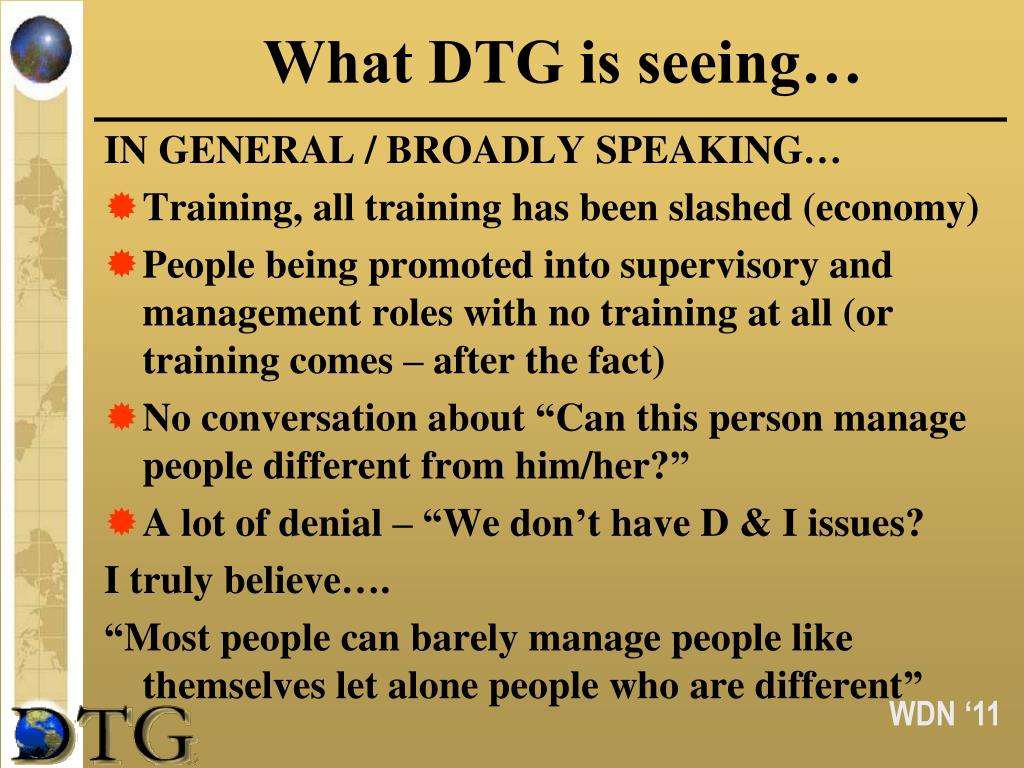 What DTG is seeing…

IN GENERAL / BROADLY SPEAKING…

Training, all training has been slashed (economy)

People being promoted into supervisory and management roles with no training at all (or training comes – after the fact)

No conversation about “Can this person manage people different from him/her?”

A lot of denial – “We don’t have D & I issues?

I truly believe….

“Most people can barely manage people like themselves let alone people who are different”

DTG

WDN ‘11